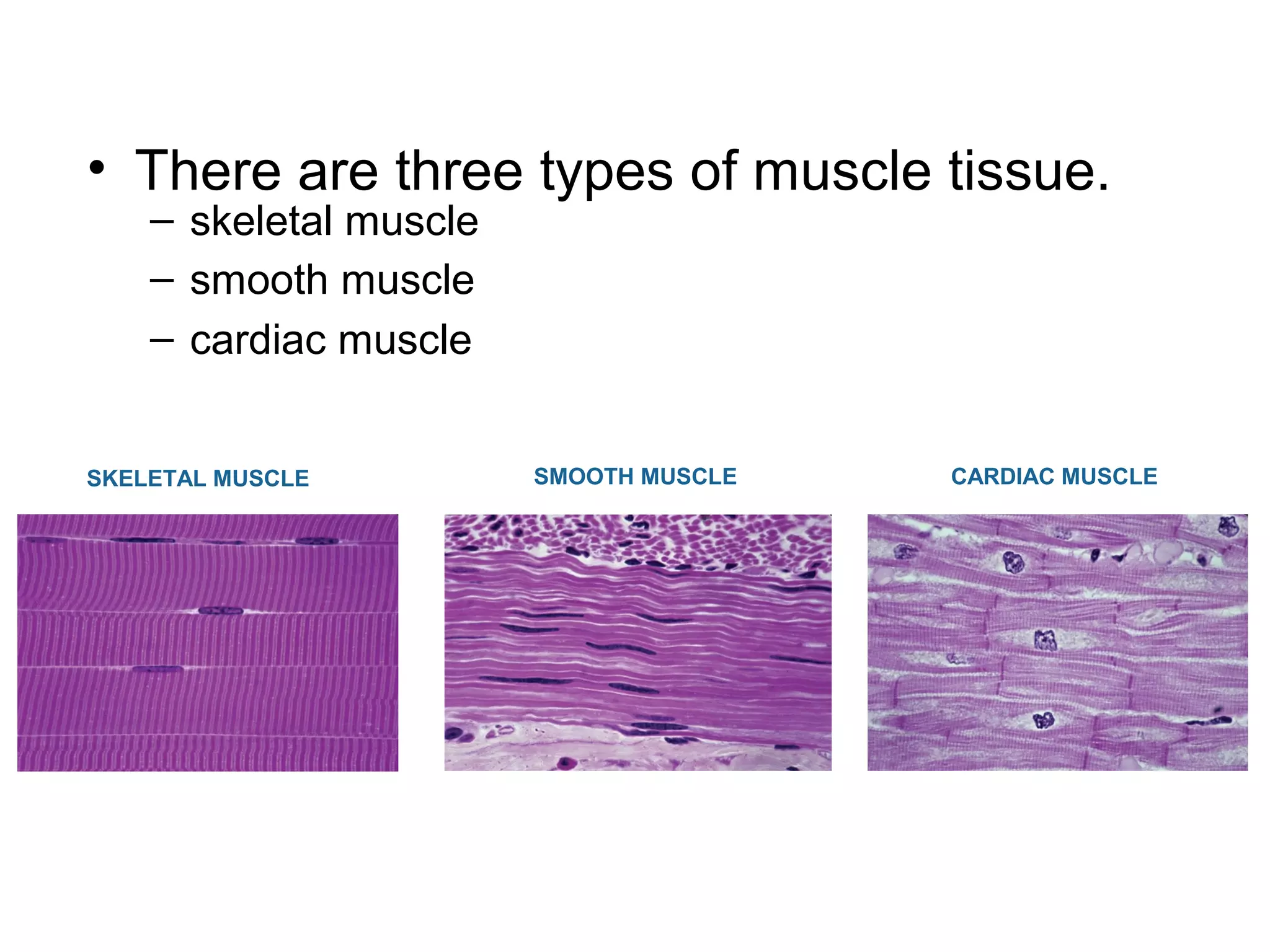 • There are three types of muscle tissue.
– skeletal muscle
– smooth muscle
– cardiac muscle

SKELETAL MUSCLE

SMOOTH MUSCLE

CARDIAC MUSCLE